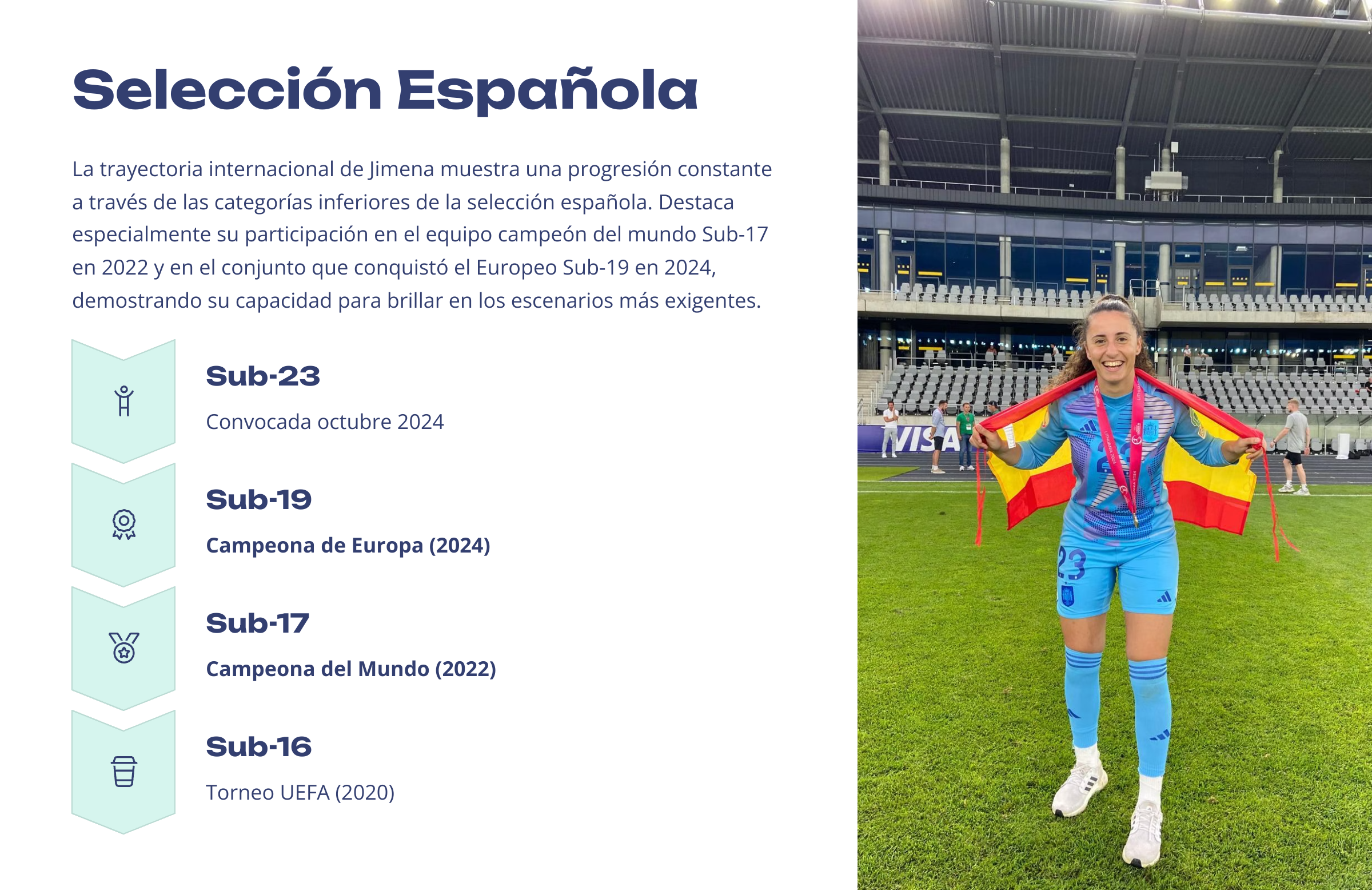 Selección Española

La trayectoria internacional de Jimena muestra una progresión constante a través de las categorías inferiores de la selección española. Destaca especialmente su participación en el equipo campeón del mundo Sub-17 en 2022 y en el conjunto que conquistó el Europeo Sub-19 en 2024, demostrando su capacidad para brillar en los escenarios más exigentes.

Sub-23

Convocada octubre 2024

Sub-19

Campeona de Europa (2024)

Sub-17

Campeona del Mundo (2022)

Sub-16

Torneo UEFA (2020)

VISA

23

23